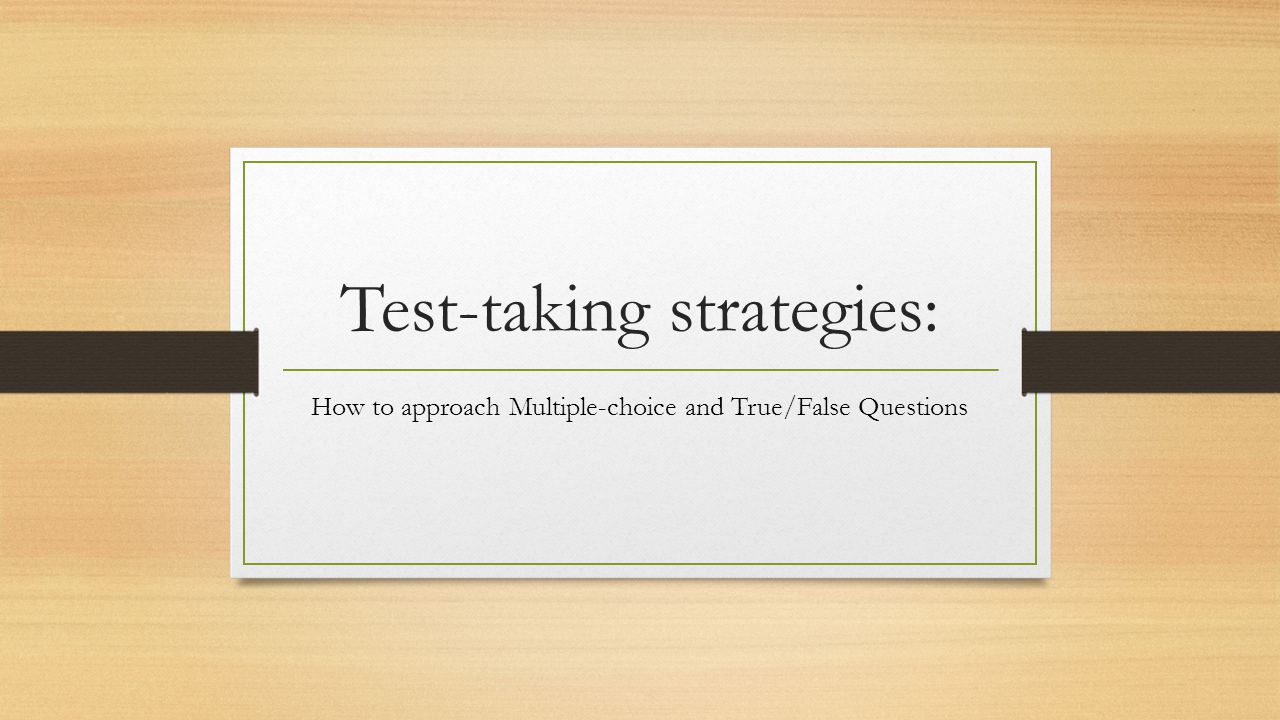 Test-taking strategies:

How to approach Multiple-choice and True/False Questions